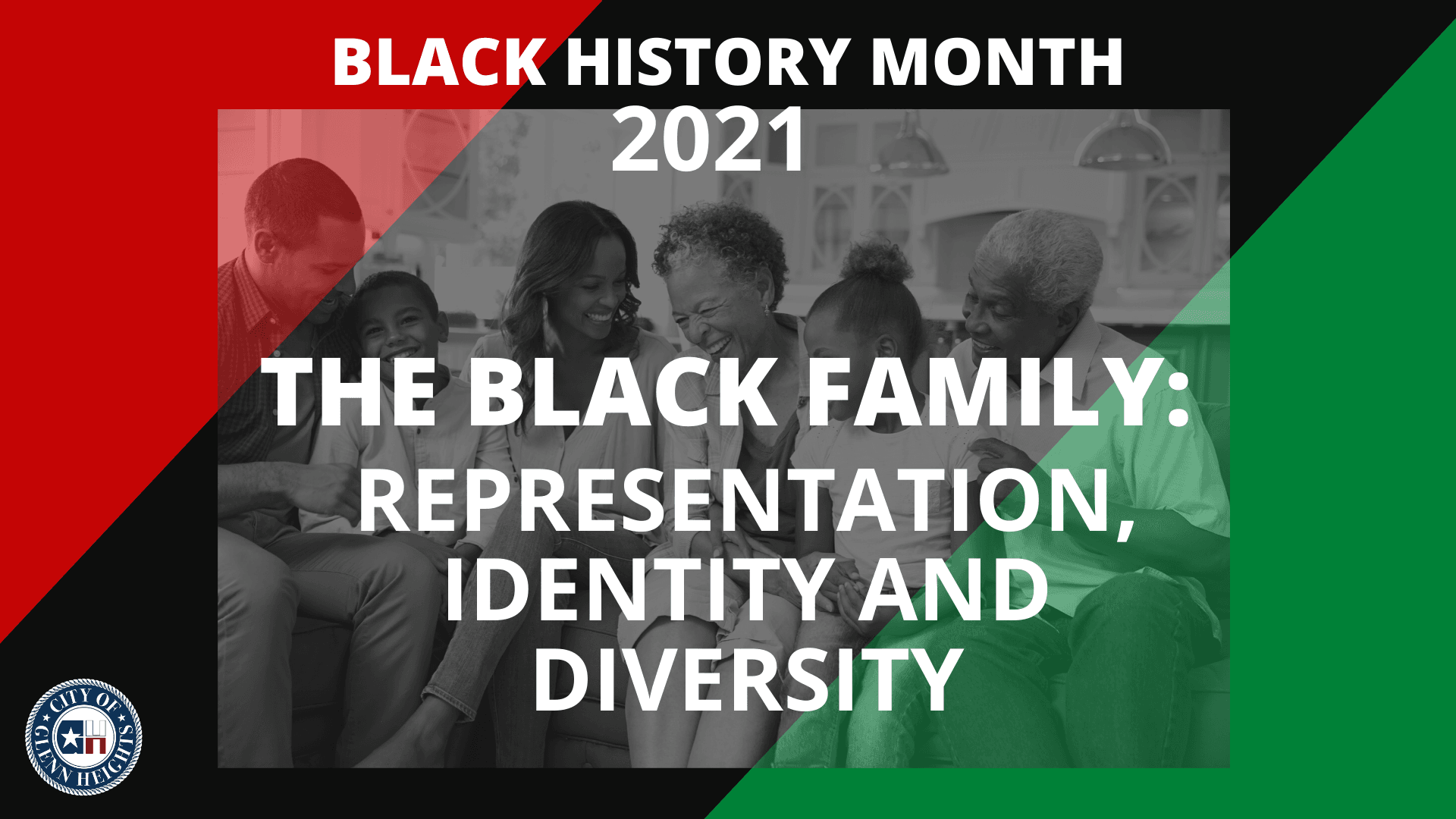 BLACK HISTORY MONTH
2021

THE BLACK FAMILY:
REPRESENTATION, IDENTITY AND DIVERSITY

CITY OF GLENN HEIGHTS